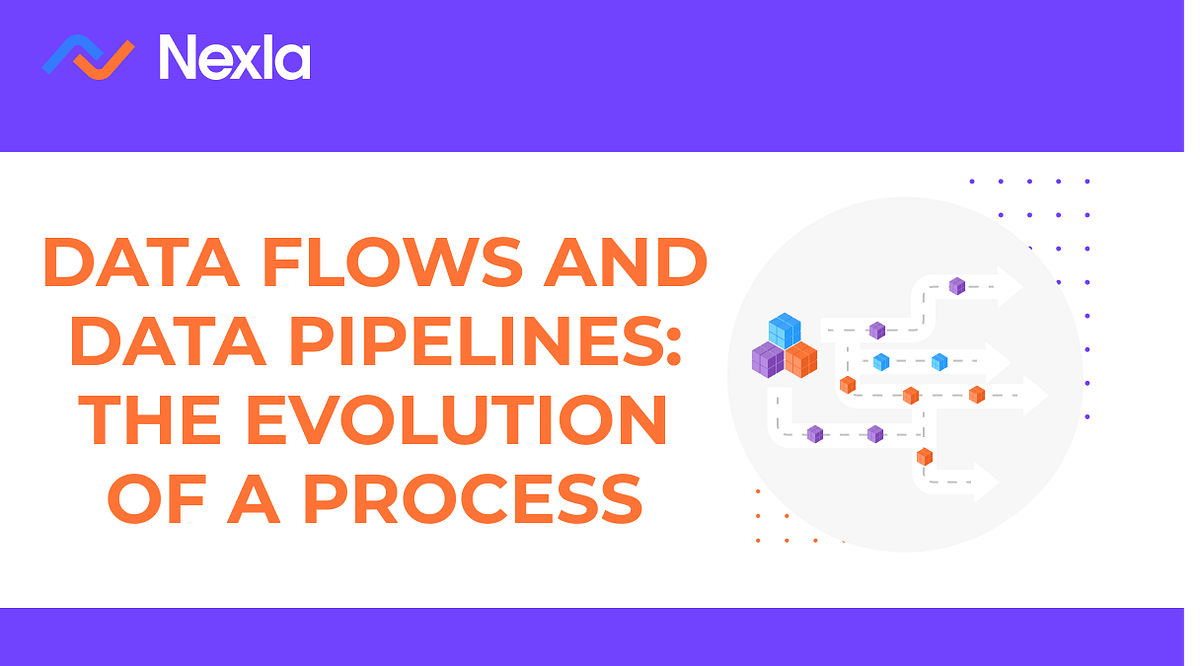 Nexla

DATA FLOWS AND DATA PIPELINES: THE EVOLUTION OF A PROCESS